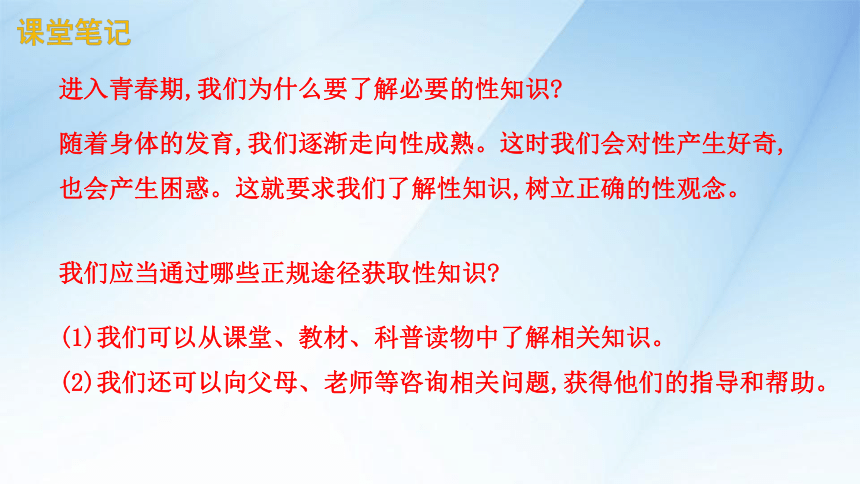 课堂笔记

进入青春期,我们为什么要了解必要的性知识?

随着身体的发育,我们逐渐走向性成熟。这时我们会对性产生好奇,也会产生困惑。这就要求我们了解性知识,树立正确的性观念。

我们应当通过哪些正规途径获取性知识?

(1)我们可以从课堂、教材、科普读物中了解相关知识。

(2)我们还可以向父母、老师等咨询相关问题,获得他们的指导和帮助。